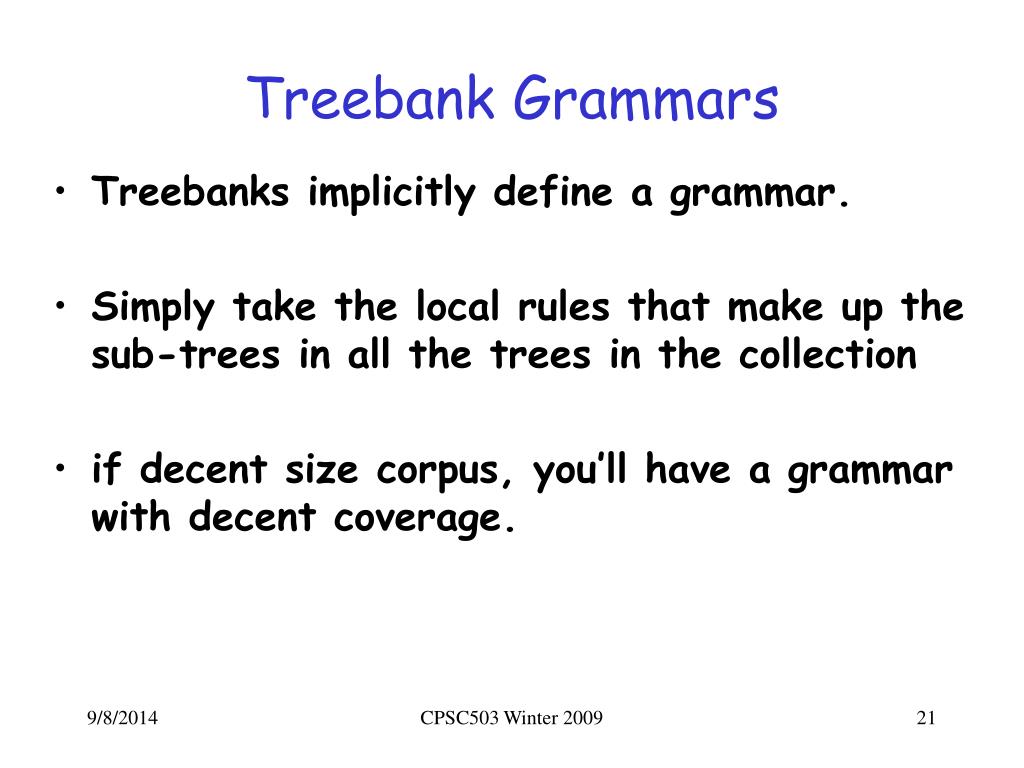 Treebank Grammars

• Treebanks implicitly define a grammar.

• Simply take the local rules that make up the sub-trees in all the trees in the collection

• if decent size corpus, you'll have a grammar with decent coverage.

9/8/2014

CPSC503 Winter 2009

21